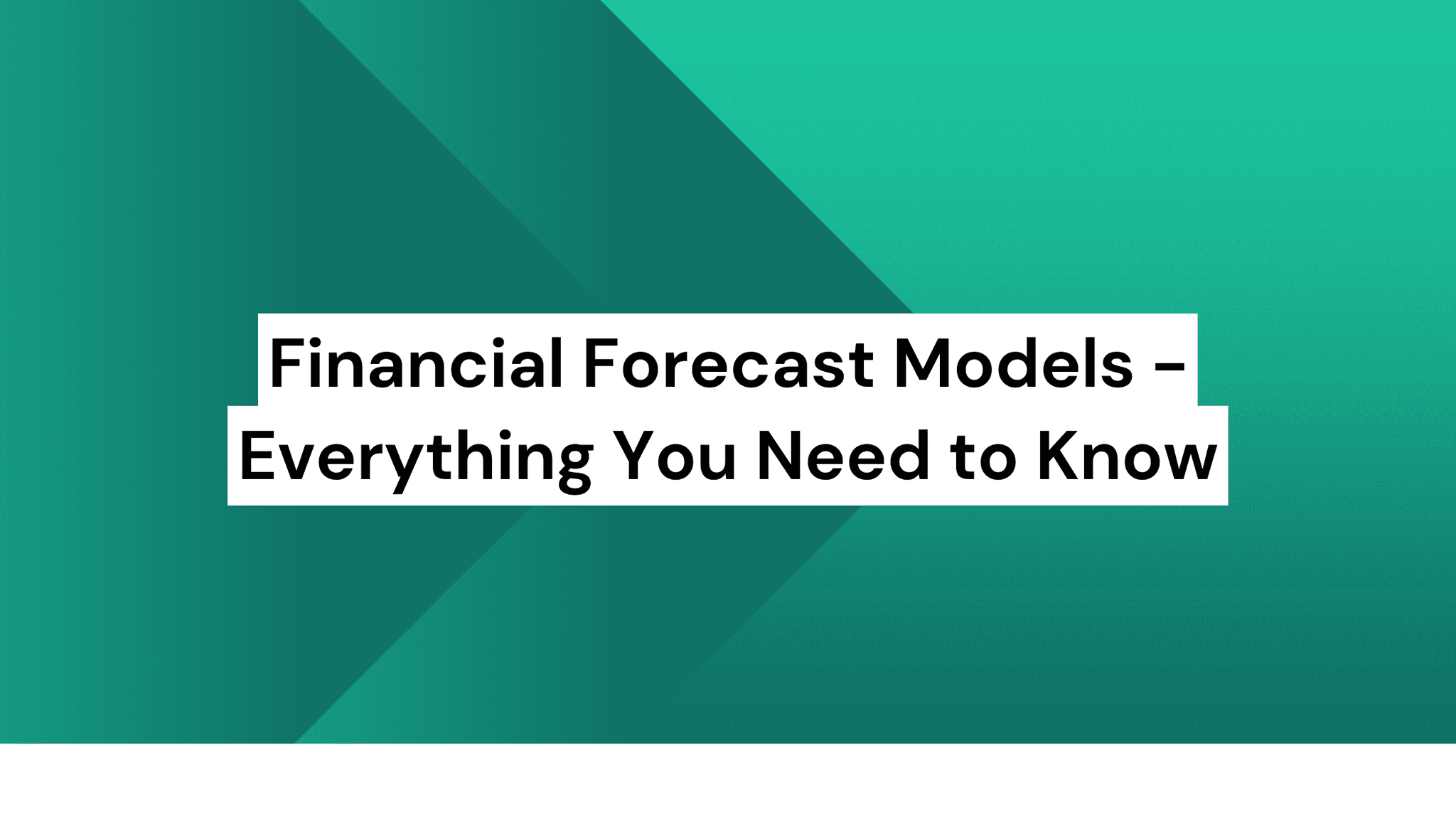 Financial Forecast Models – Everything You Need to Know